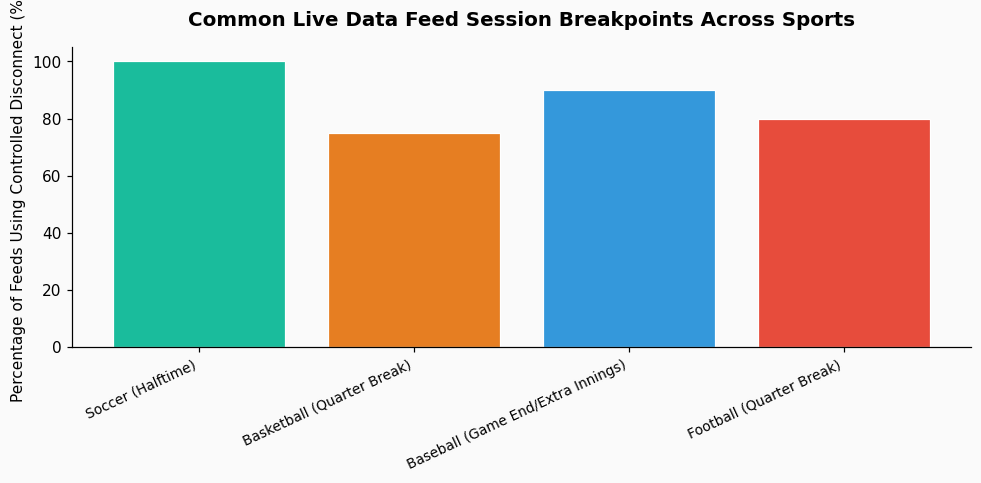 Common Live Data Feed Session Breakpoints Across Sports

Percentage of Feeds Using Controlled Disconnect (%

100
80
60
40
20
0

Soccer (Halftime)
Basketball (Quarter Break)
Baseball (Game End/Extra Innings)
Football (Quarter Break)